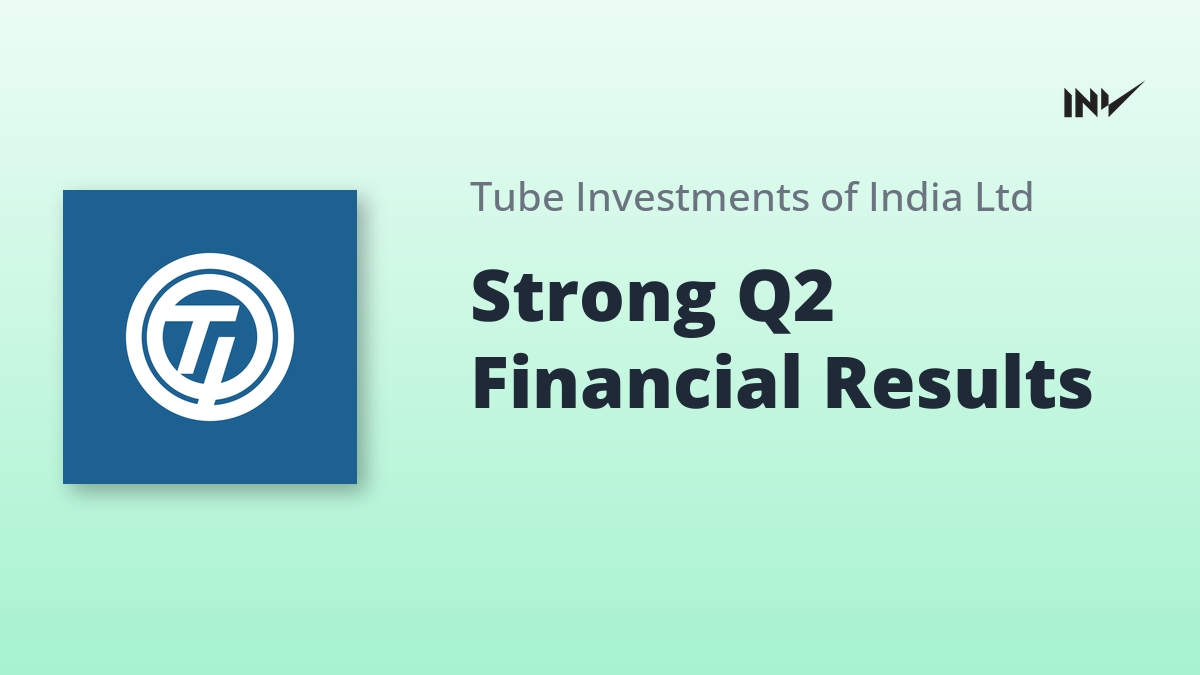 INV

TI

Tube Investments of India Ltd

Strong Q2 Financial Results